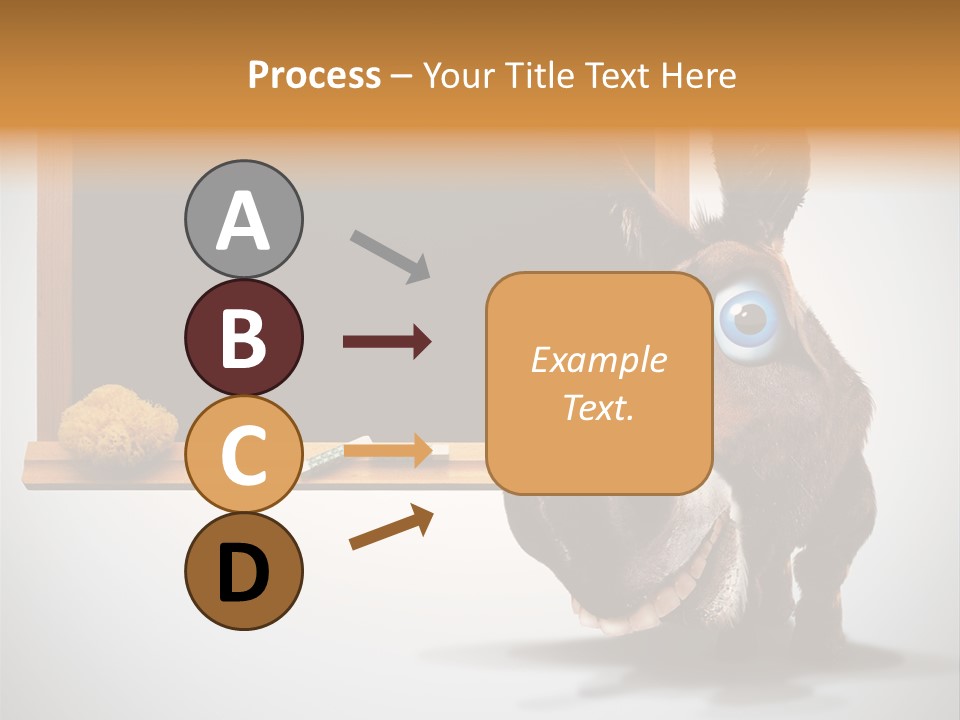 Process – Your Title Text Here

A

B

C

D

Example Text.